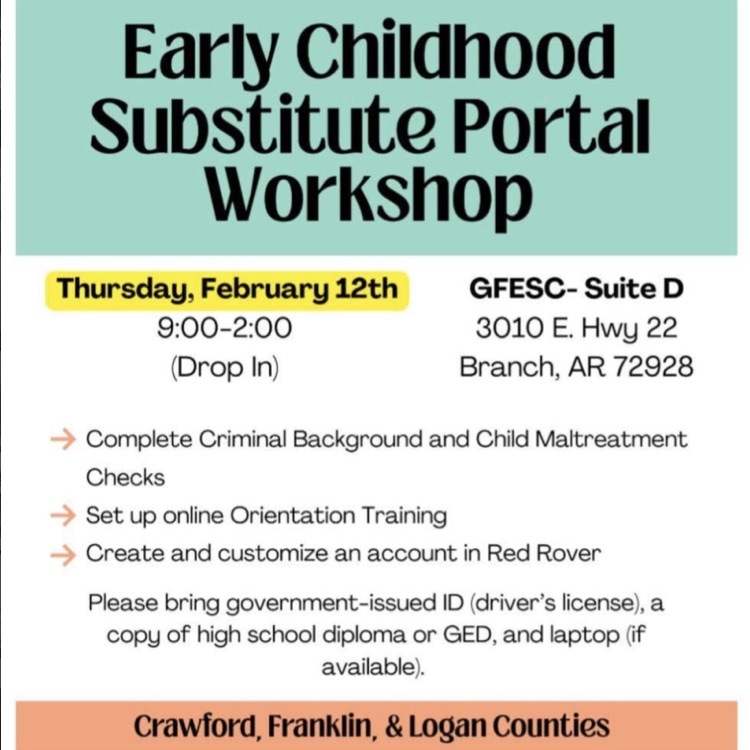 Early Childhood Substitute Portal Workshop

Thursday, February 12th
9:00-2:00
(Drop In)

GFESC- Suite D
3010 E. Hwy 22
Branch, AR 72928

→ Complete Criminal Background and Child Maltreatment Checks
→ Set up online Orientation Training
→ Create and customize an account in Red Rover

Please bring government-issued ID (driver's license), a copy of high school diploma or GED, and laptop (if available).

Crawford, Franklin, & Logan Counties